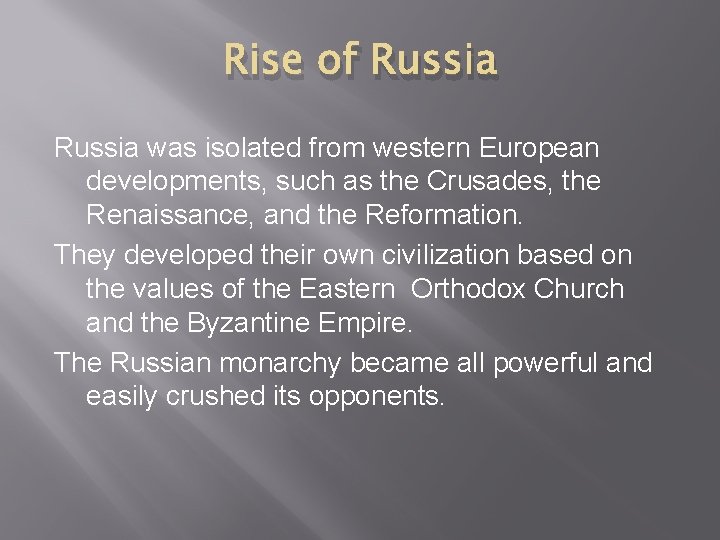 Rise of Russia

Russia was isolated from western European developments, such as the Crusades, the Renaissance, and the Reformation.

They developed their own civilization based on the values of the Eastern Orthodox Church and the Byzantine Empire.

The Russian monarchy became all powerful and easily crushed its opponents.